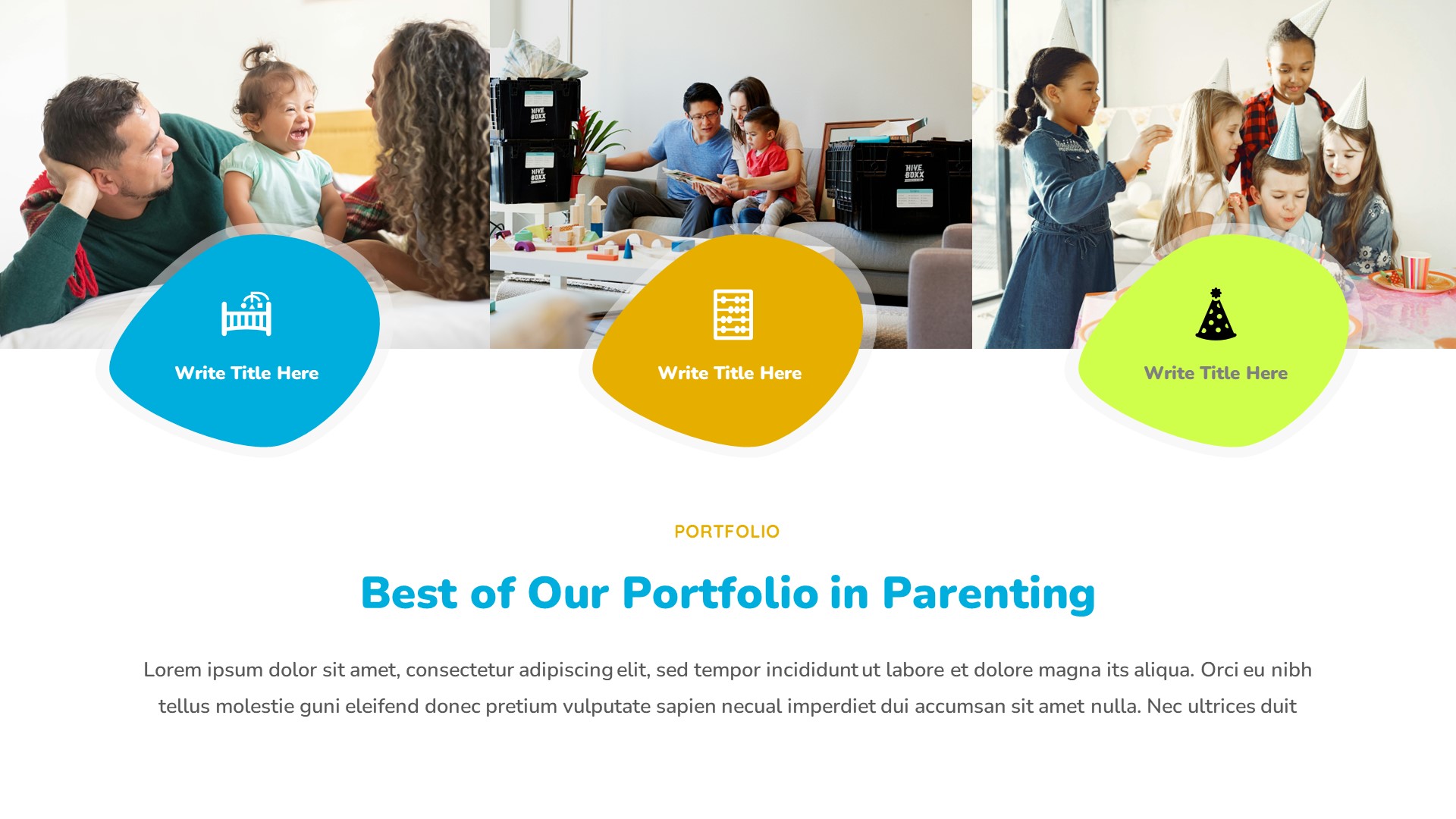 HIVE BOXX

HIVE BOXX

HIVE BOXX

Write Title Here

Write Title Here

Write Title Here

PORTFOLIO

Best of Our Portfolio in Parenting

Lorem ipsum dolor sit amet, consectetur adipiscing elit, sed tempor incididunt ut labore et dolore magna its aliqua. Orci eu nibh tellus molestie guni eleifend donec pretium vulputate sapien necual imperdiet dui accumsan sit amet nulla. Nec ultrices duit